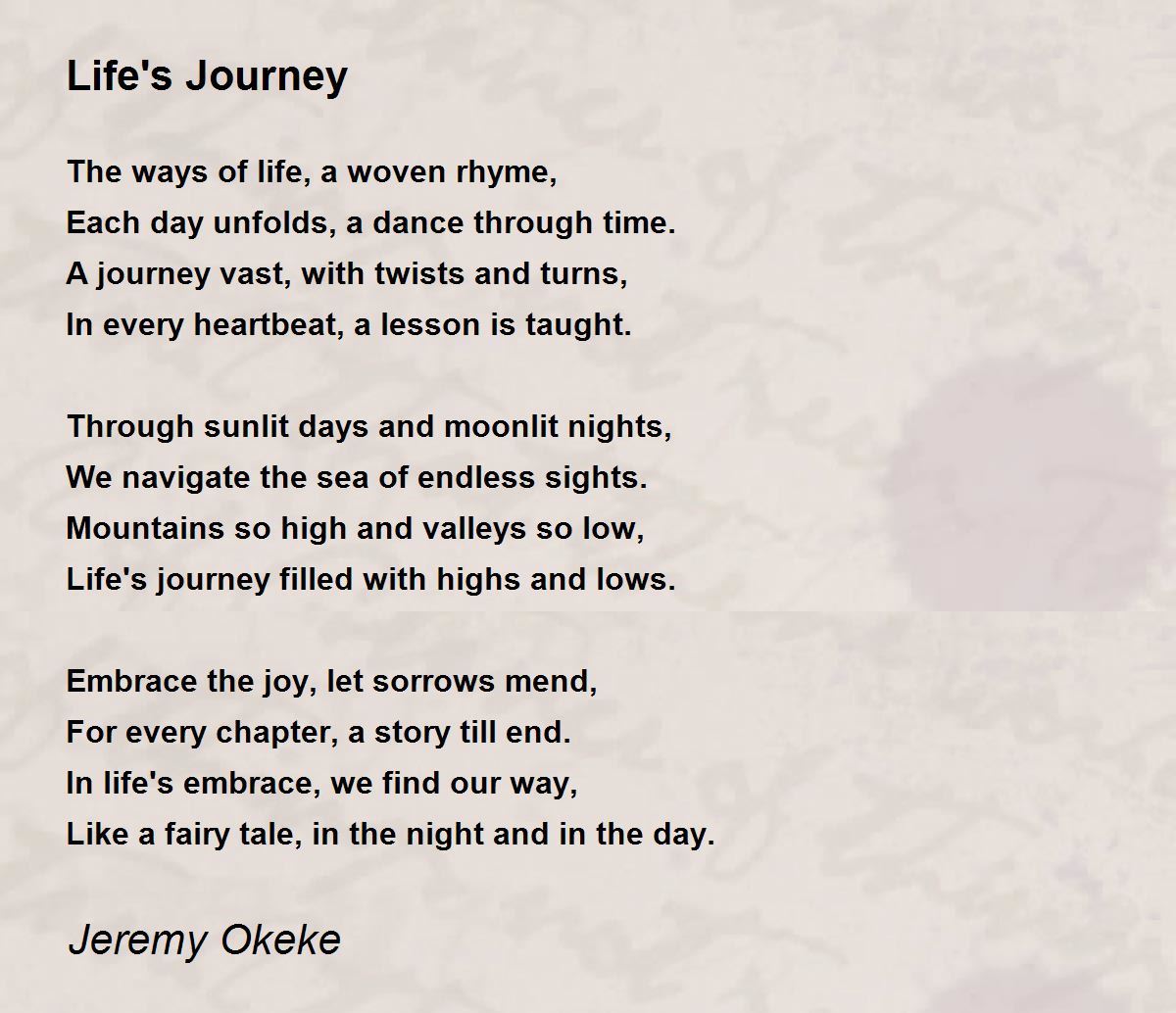 Life's Journey

The ways of life, a woven rhyme,
Each day unfolds, a dance through time.
A journey vast, with twists and turns,
In every heartbeat, a lesson is taught.

Through sunlit days and moonlit nights,
We navigate the sea of endless sights.
Mountains so high and valleys so low,
Life's journey filled with highs and lows.

Embrace the joy, let sorrows mend,
For every chapter, a story till end.
In life's embrace, we find our way,
Like a fairy tale, in the night and in the day.

Jeremy Okeke